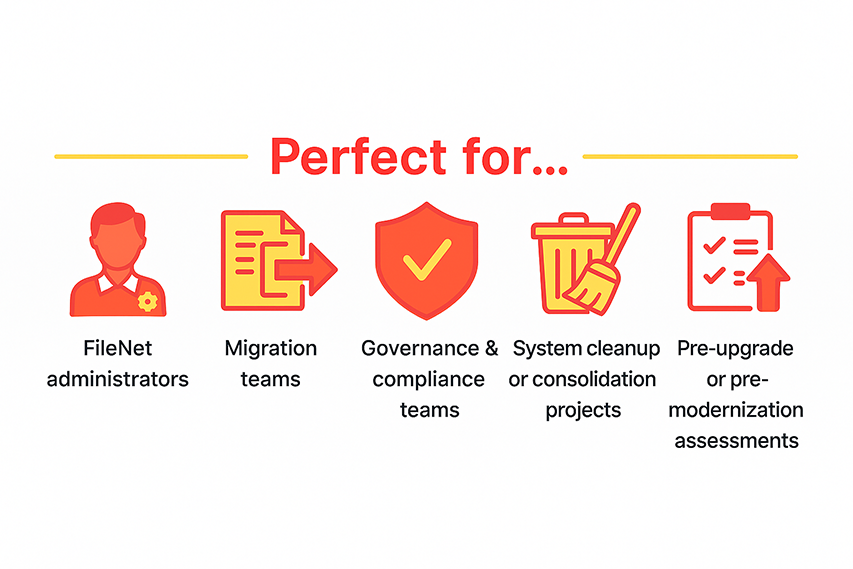 Perfect for...

FileNet administrators

Migration teams

Governance & compliance teams

System cleanup or consolidation projects

Pre-upgrade or pre-modernization assessments